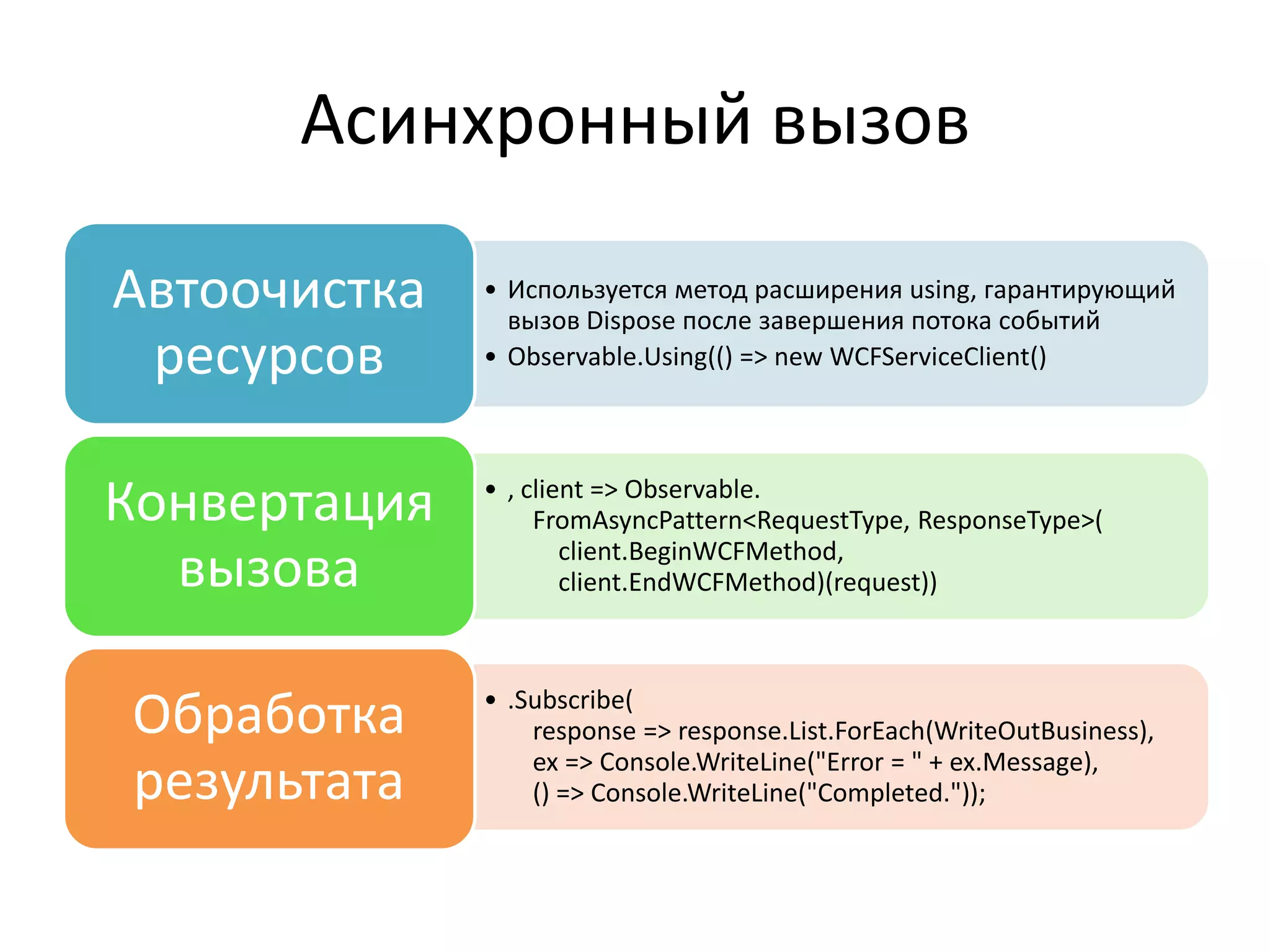 Асинхронный вызов

Автоочистка ресурсов

• Используется метод расширения using, гарантирующий вызов Dispose после завершения потока событий
• Observable.Using(() => new WCFServiceClient()

Конвертация вызова

• , client => Observable.
FromAsyncPattern<RequestType, ResponseType>(
client.BeginWCFMethod,
client.EndWCFMethod)(request))

Обработка результата

• .Subscribe(
response => response.List.ForEach(WriteOutBusiness),
ex => Console.WriteLine("Error = " + ex.Message),
() => Console.WriteLine("Completed."));